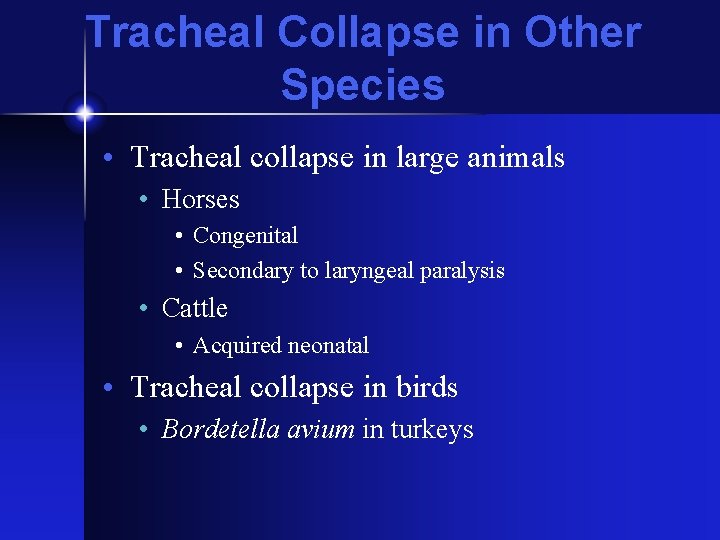 Tracheal Collapse in Other Species

• Tracheal collapse in large animals
  • Horses
    • Congenital
    • Secondary to laryngeal paralysis
  • Cattle
    • Acquired neonatal
• Tracheal collapse in birds
  • Bordetella avium in turkeys